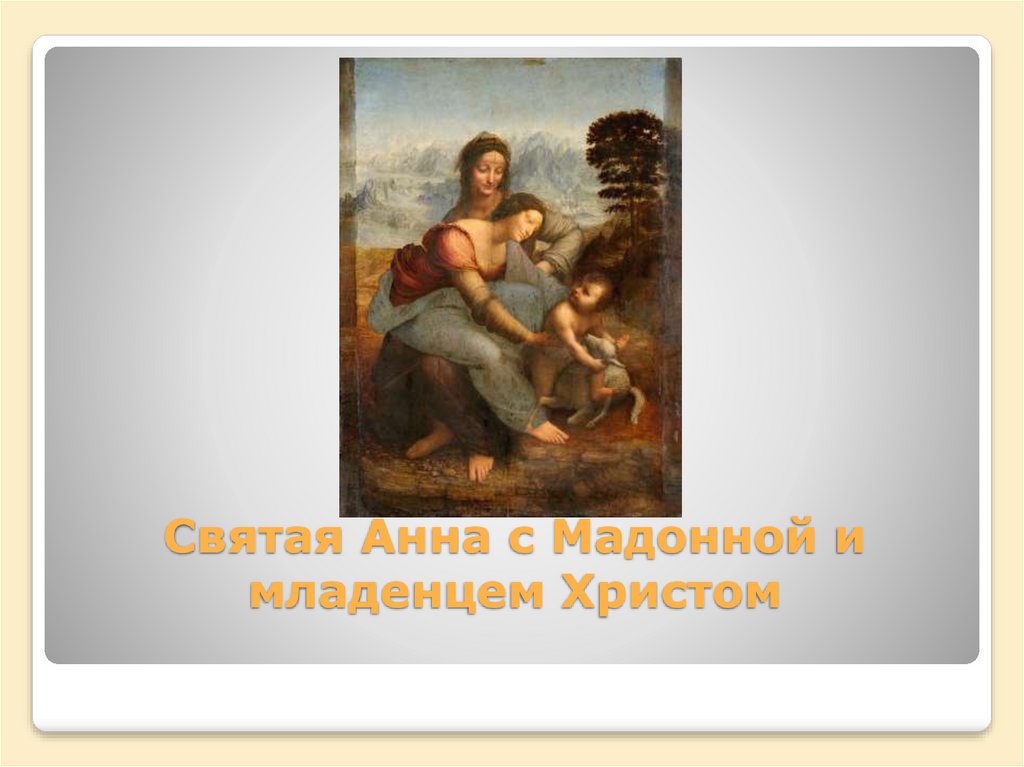 Святая Анна с Мадонной и младенцем Христом